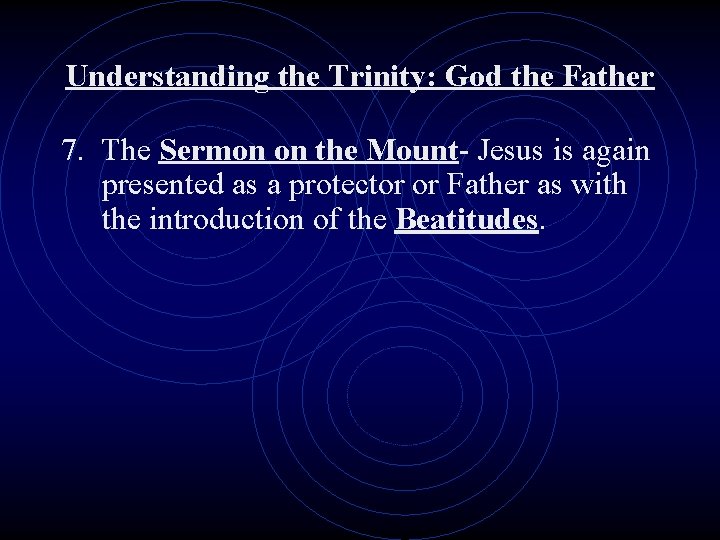 Understanding the Trinity: God the Father

7. The Sermon on the Mount- Jesus is again presented as a protector or Father as with the introduction of the Beatitudes.